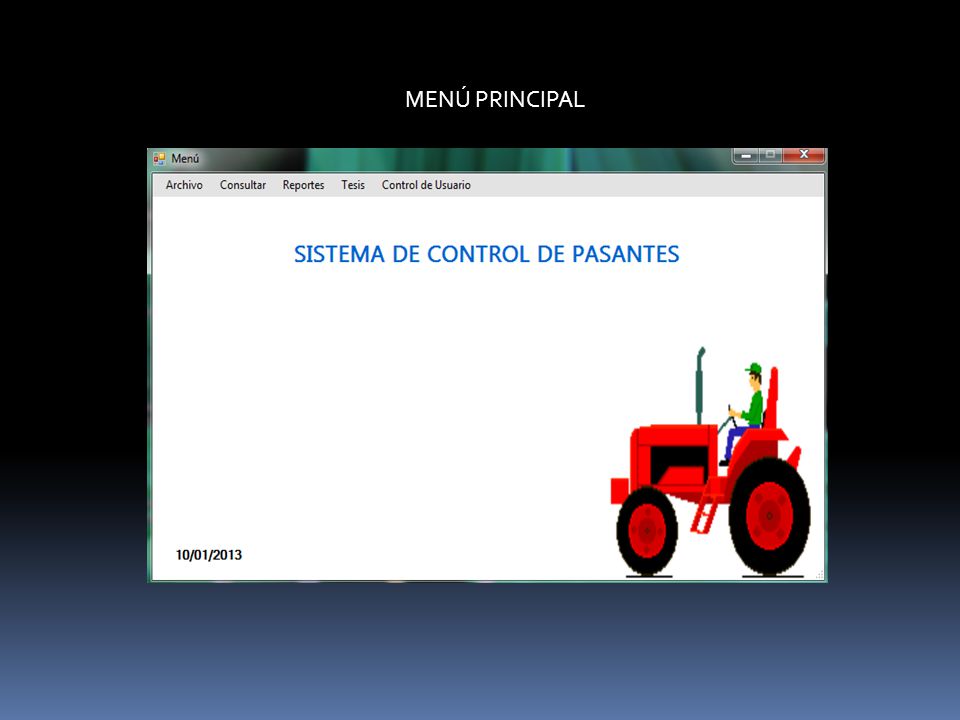 MENÚ PRINCIPAL

Menú

Archivo Consultar Reportes Tesis Control de Usuario

SISTEMA DE CONTROL DE PASANTES

10/01/2013